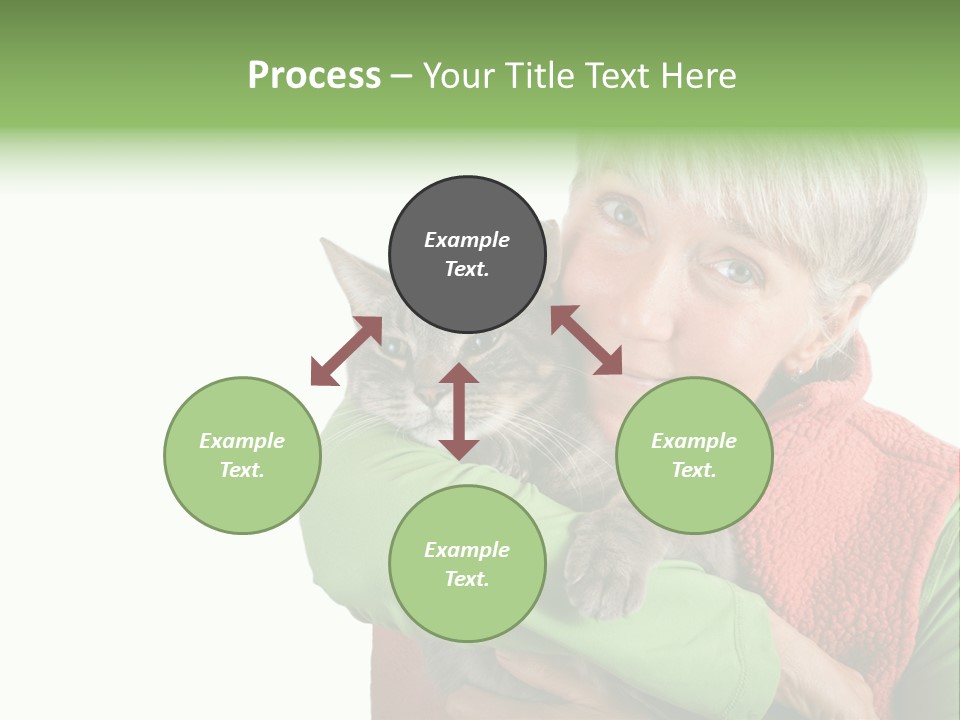 Process – Your Title Text Here

Example Text.

Example Text.

Example Text.

Example Text.